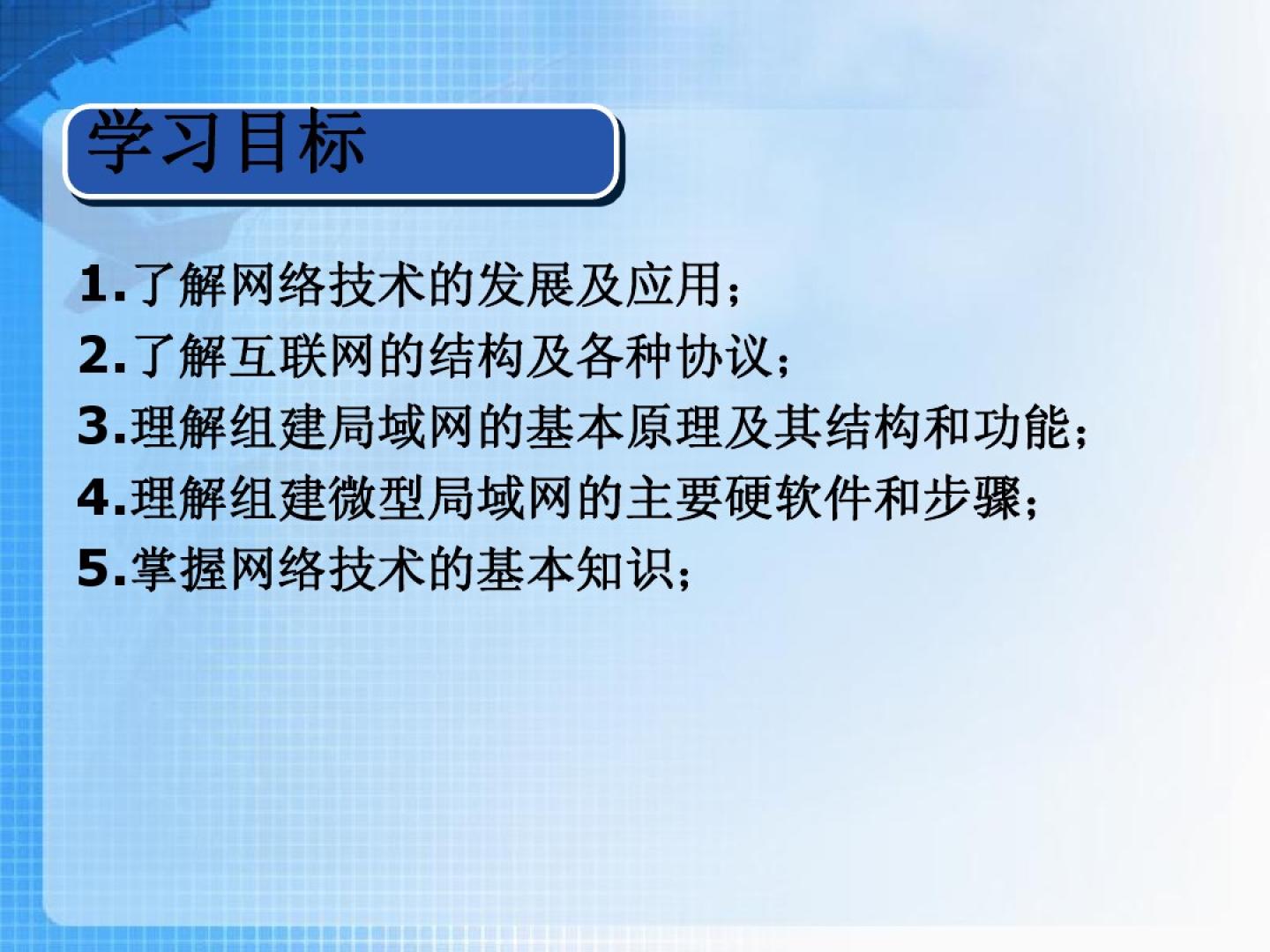 学习目标

1.了解网络技术的发展及应用；
2.了解互联网的结构及各种协议；
3.理解组建局域网的基本原理及其结构和功能；
4.理解组建微型局域网的主要硬软件和步骤；
5.掌握网络技术的基本知识；